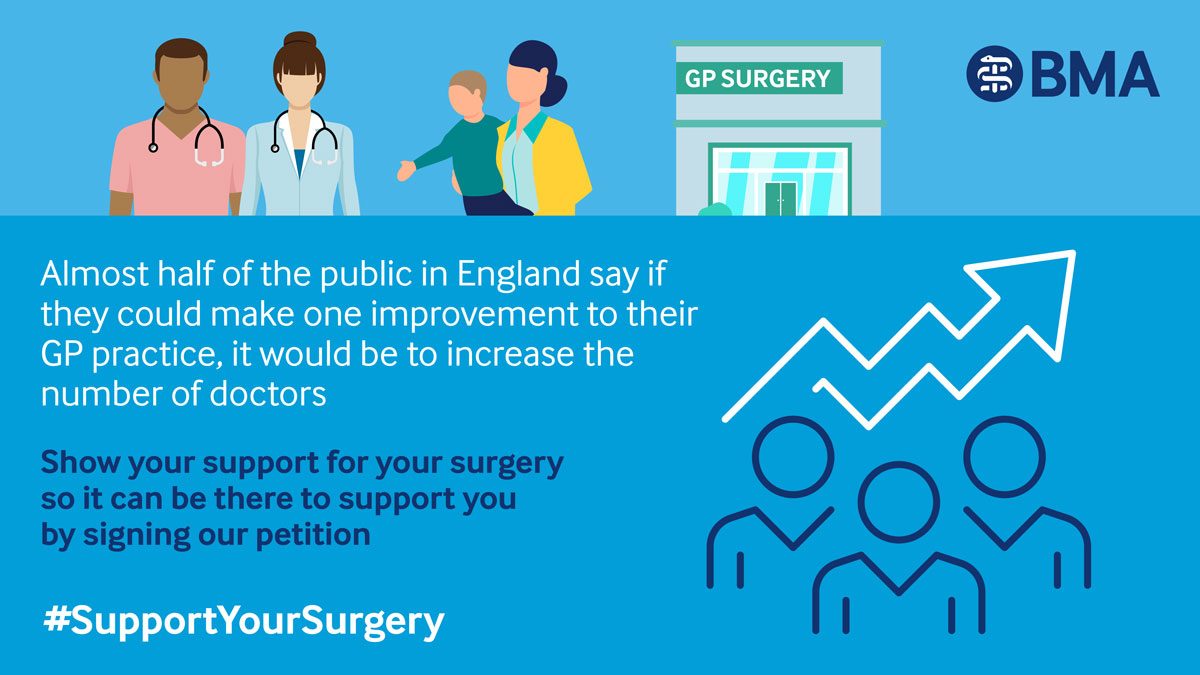 GP SURGERY

BMA

Almost half of the public in England say if they could make one improvement to their GP practice, it would be to increase the number of doctors

Show your support for your surgery so it can be there to support you by signing our petition

#SupportYourSurgery